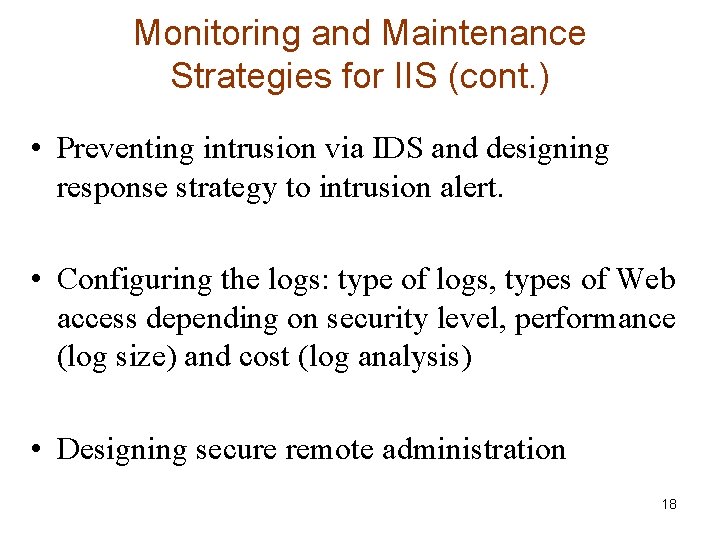 Monitoring and Maintenance Strategies for IIS (cont.)

• Preventing intrusion via IDS and designing response strategy to intrusion alert.

• Configuring the logs: type of logs, types of Web access depending on security level, performance (log size) and cost (log analysis)

• Designing secure remote administration

18